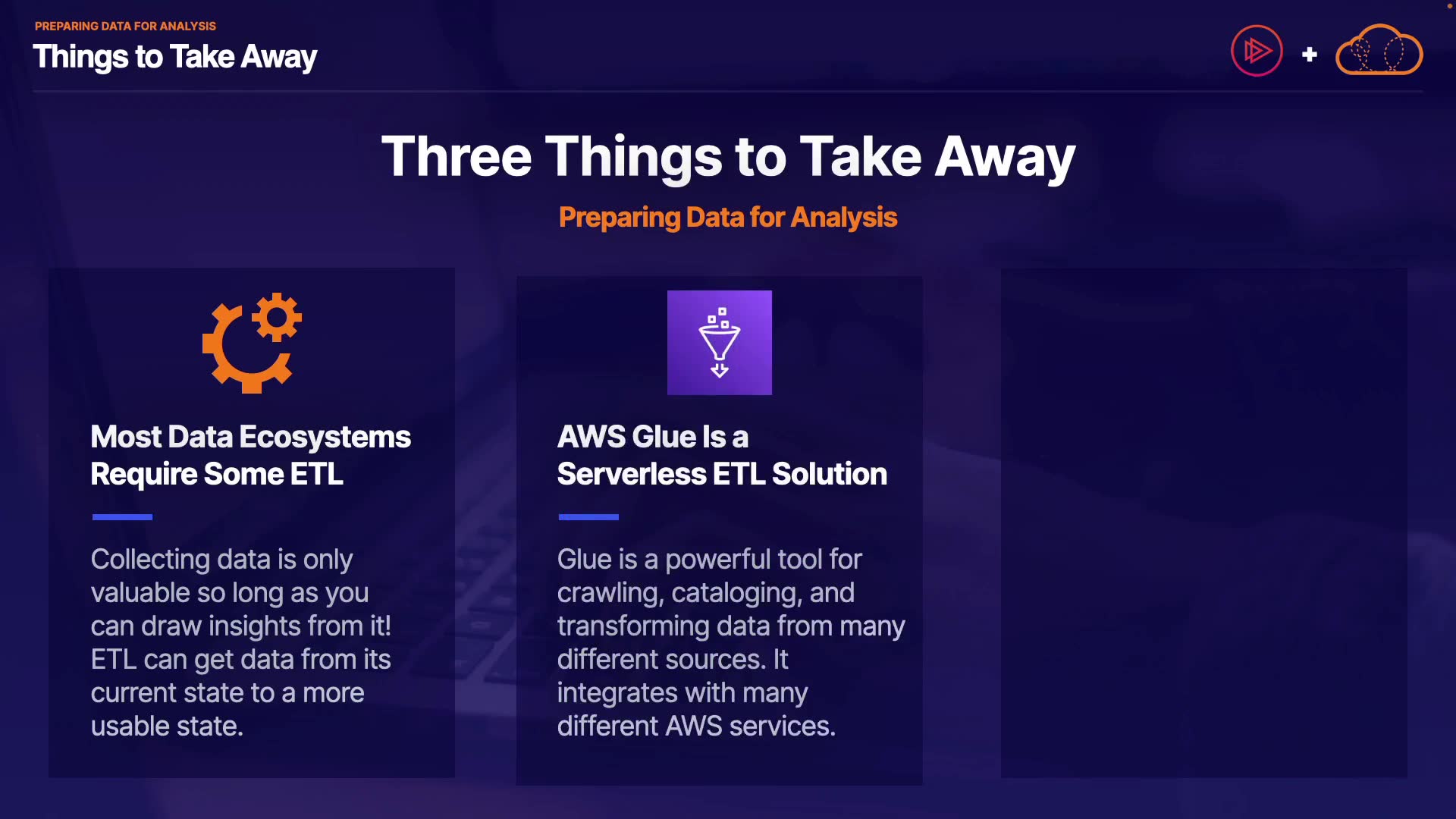 PREPARING DATA FOR ANALYSIS
Things to Take Away

+

Three Things to Take Away

Preparing Data for Analysis

Most Data Ecosystems Require Some ETL

Collecting data is only valuable so long as you can draw insights from it! ETL can get data from its current state to a more usable state.

AWS Glue Is a Serverless ETL Solution

Glue is a powerful tool for crawling, cataloging, and transforming data from many different sources. It integrates with many different AWS services.